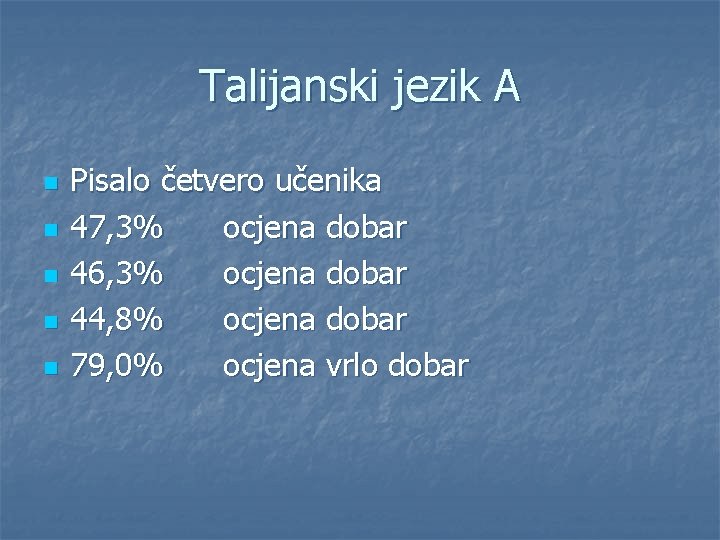 Talijanski jezik A

- Pisalo četvero učenika
- 47,3% ocjena dobar
- 46,3% ocjena dobar
- 44,8% ocjena dobar
- 79,0% ocjena vrlo dobar